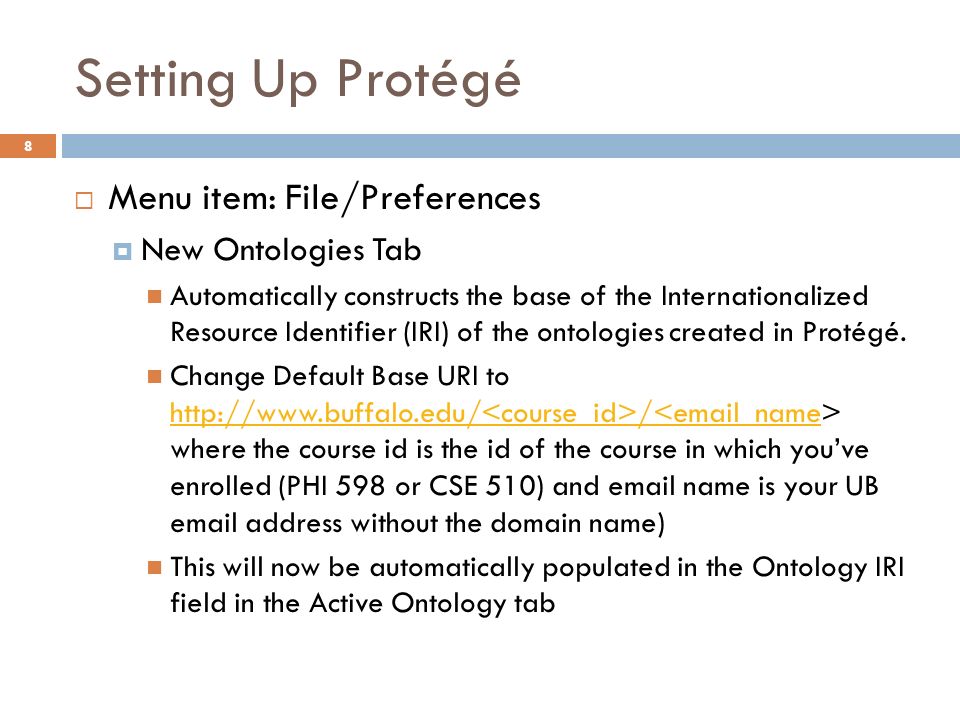 Setting Up Protégé

8

Menu item: File/Preferences

New Ontologies Tab

Automatically constructs the base of the Internationalized Resource Identifier (IRI) of the ontologies created in Protégé.

Change Default Base URI to http://www.buffalo.edu/<course_id>/<email_name> where the course id is the id of the course in which you've enrolled (PHI 598 or CSE 510) and email name is your UB email address without the domain name)

This will now be automatically populated in the Ontology IRI field in the Active Ontology tab